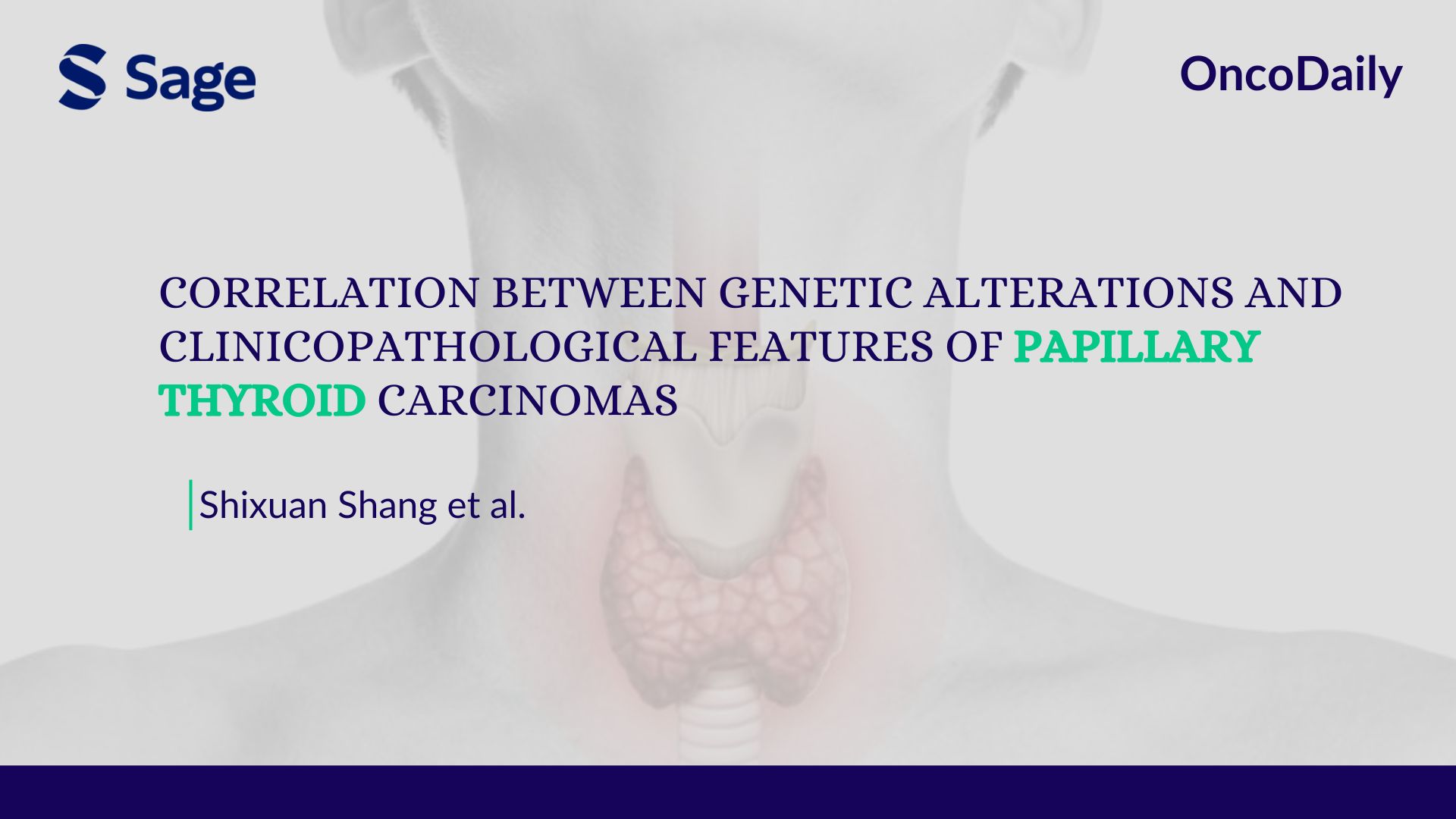 Sage

OncoDaily

CORRELATION BETWEEN GENETIC ALTERATIONS AND CLINICOPATHOLOGICAL FEATURES OF PAPILLARY THYROID CARCINOMAS

Shixuan Shang et al.